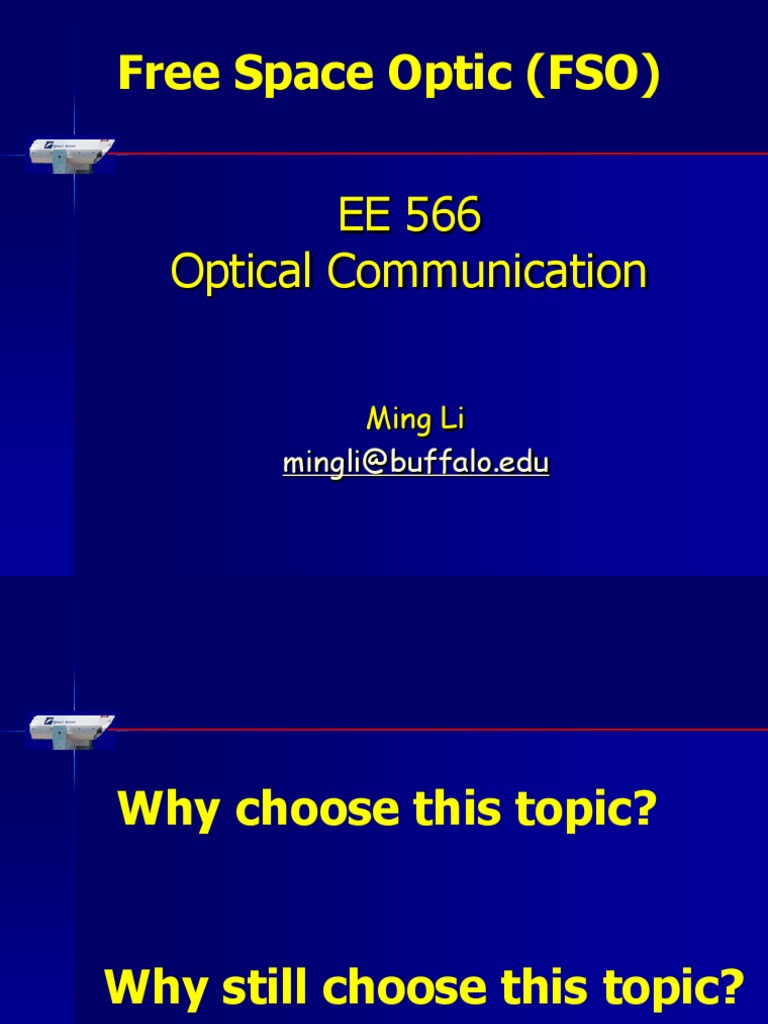 Free Space Optic (FSO)

EE 566
Optical Communication

Ming Li
mingli@buffalo.edu

Why choose this topic?

Why still choose this topic?